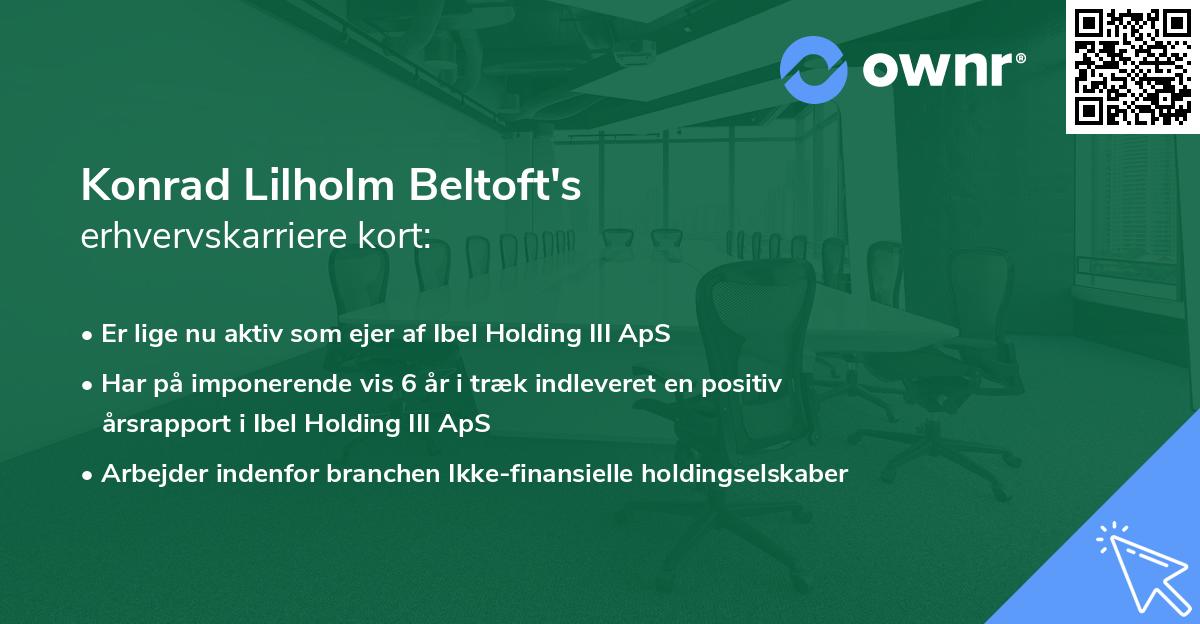 ownr®

Konrad Lilholm Beltoft's
erhvervskarriere kort:

• Er lige nu aktiv som ejer af Ibel Holding III ApS
• Har på imponerende vis 6 år i træk indleveret en positiv årsrapport i Ibel Holding III ApS
• Arbejder indenfor branchen Ikke-finansielle holdingselskaber